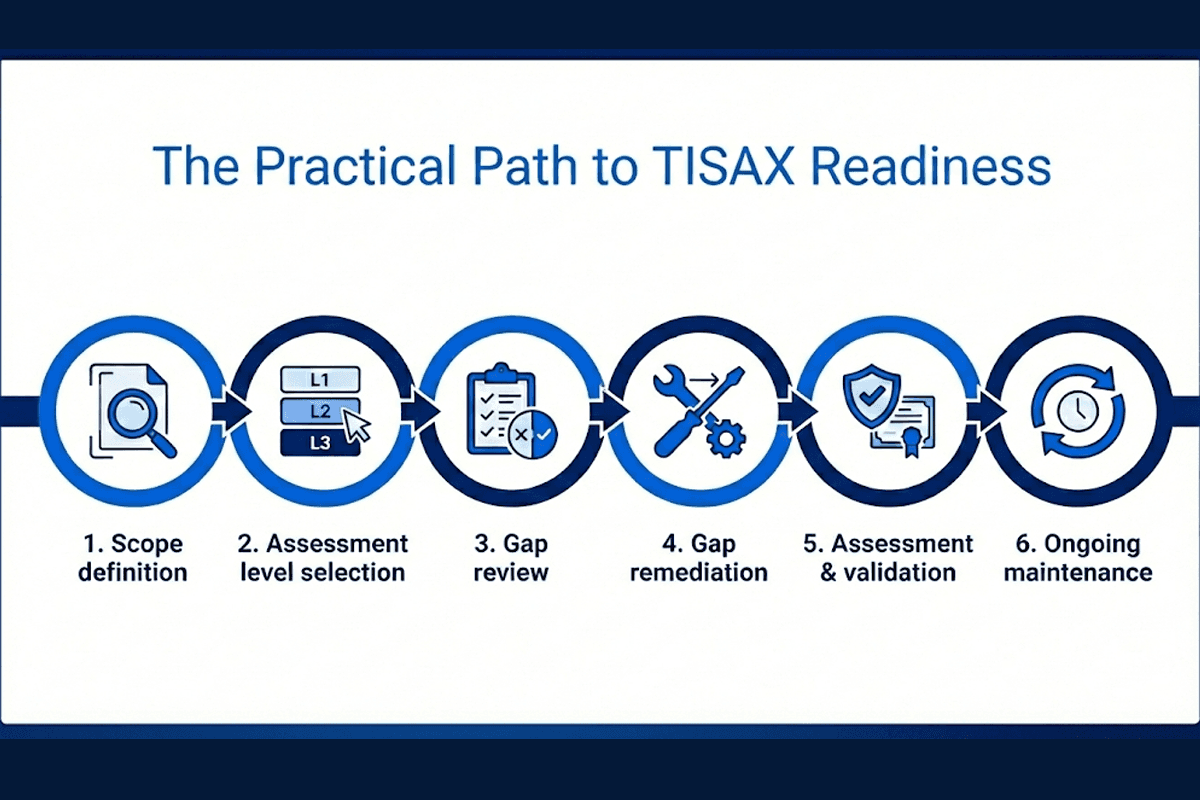 The Practical Path to TISAX Readiness

L1
L2
L3

1. Scope definition

2. Assessment level selection

3. Gap review

4. Gap remediation

5. Assessment & validation

6. Ongoing maintenance